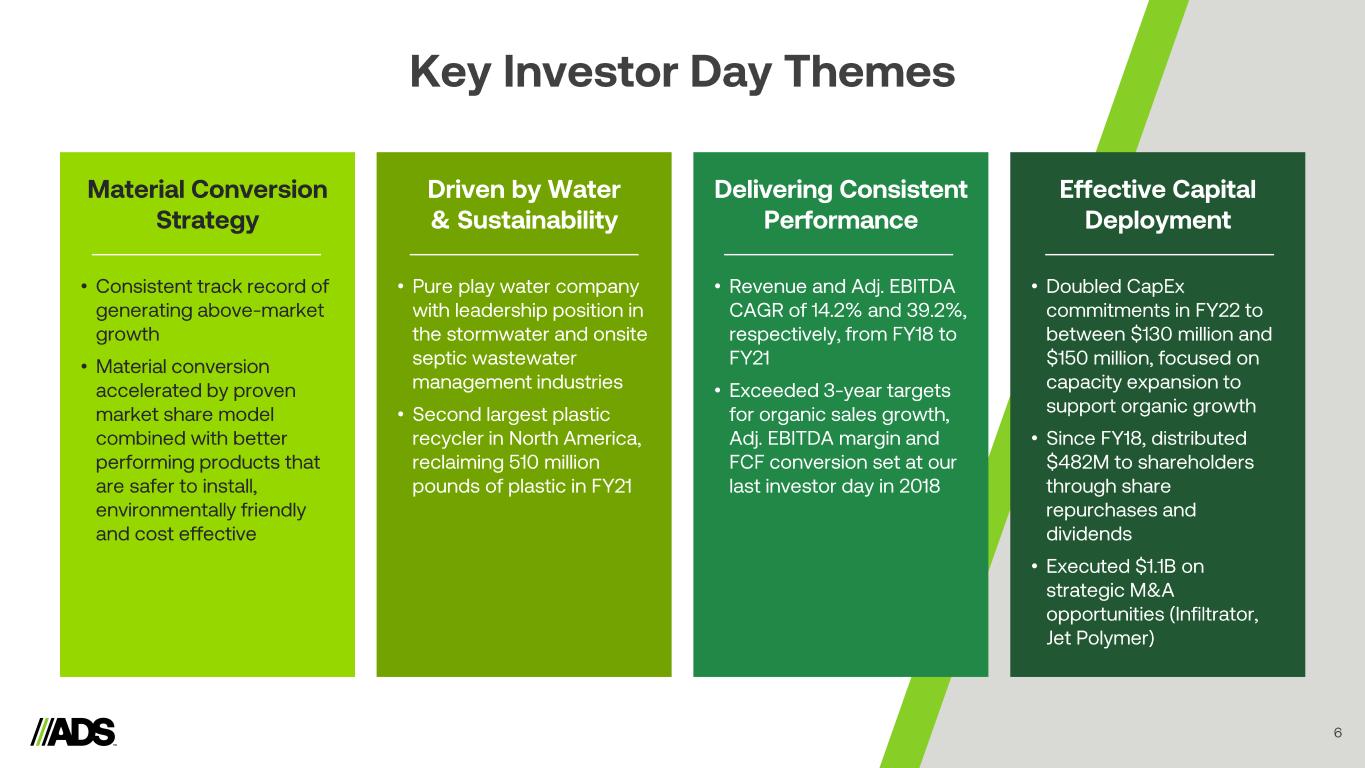 Key Investor Day Themes

Material Conversion Strategy

• Consistent track record of generating above-market growth
• Material conversion accelerated by proven market share model combined with better performing products that are safer to install, environmentally friendly and cost effective

Driven by Water & Sustainability

• Pure play water company with leadership position in the stormwater and onsite septic wastewater management industries
• Second largest plastic recycler in North America, reclaiming 510 million pounds of plastic in FY21

Delivering Consistent Performance

• Revenue and Adj. EBITDA CAGR of 14.2% and 39.2%, respectively, from FY18 to FY21
• Exceeded 3-year targets for organic sales growth, Adj. EBITDA margin and FCF conversion set at our last investor day in 2018

Effective Capital Deployment

• Doubled CapEx commitments in FY22 to between \$130 million and \$150 million, focused on capacity expansion to support organic growth
• Since FY18, distributed \$482M to shareholders through share repurchases and dividends
• Executed \$1.1B on strategic M&A opportunities (Infiltrator, Jet Polymer)

ADS

6